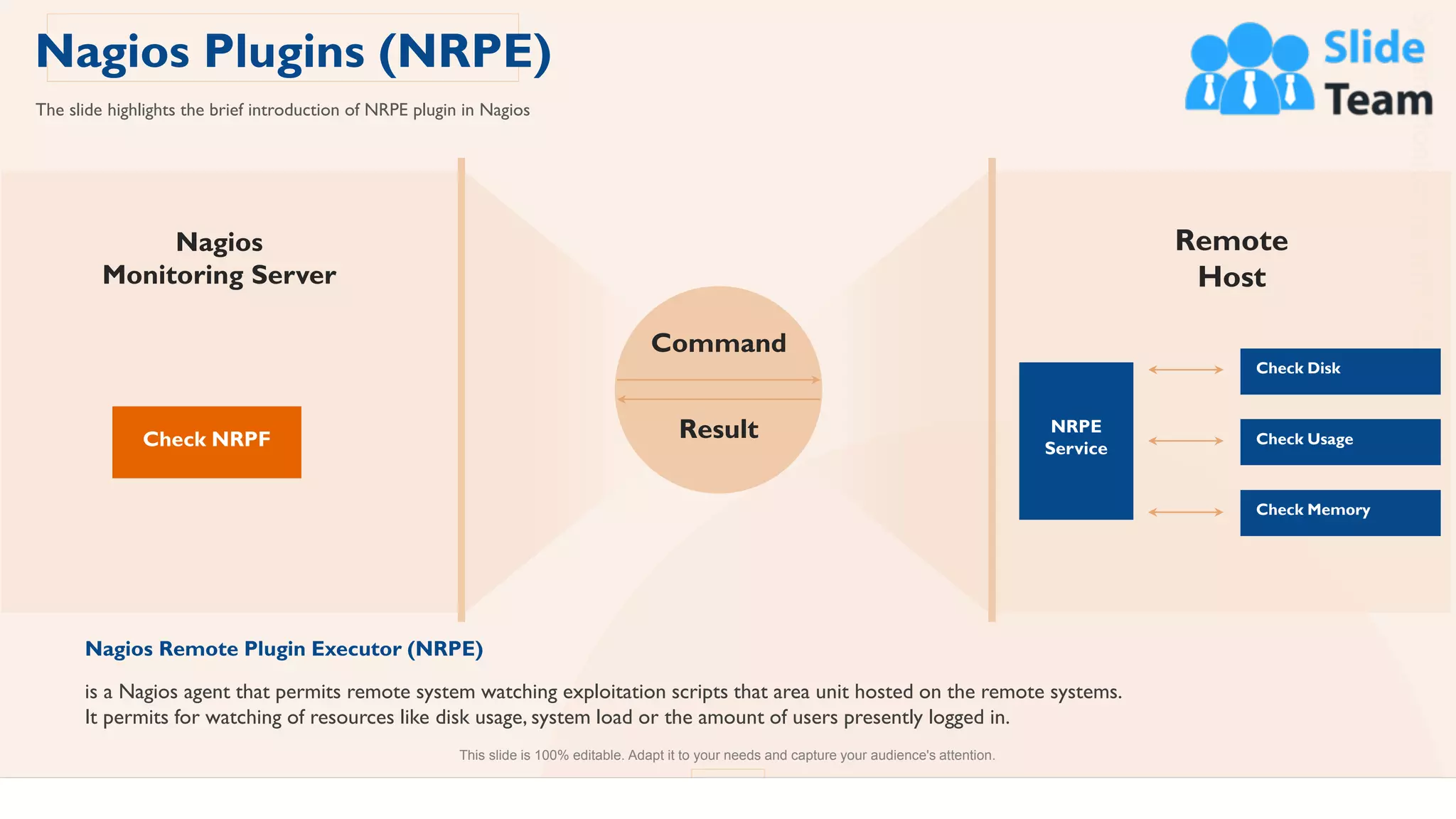 Nagios Plugins (NRPE)

The slide highlights the brief introduction of NRPE plugin in Nagios

Slide Team

Nagios Monitoring Server

Check NRPF

Command

Result

Remote Host

NRPE Service

Check Disk

Check Usage

Check Memory

Nagios Remote Plugin Executor (NRPE)

is a Nagios agent that permits remote system watching exploitation scripts that area unit hosted on the remote systems. It permits for watching of resources like disk usage, system load or the amount of users presently logged in.

This slide is 100% editable. Adapt it to your needs and capture your audience's attention.